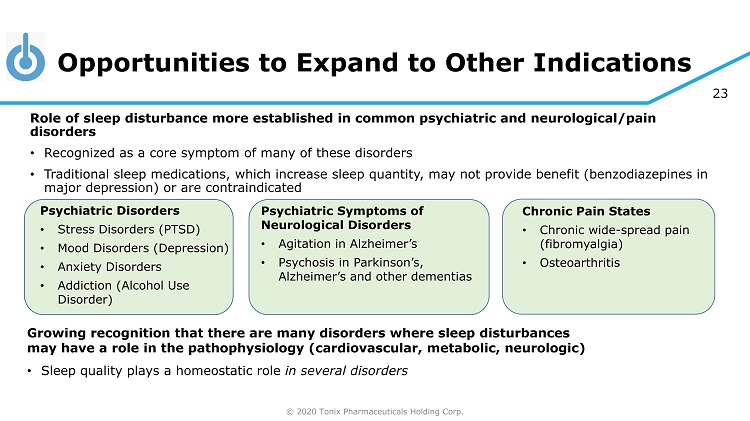 Opportunities to Expand to Other Indications

23

Role of sleep disturbance more established in common psychiatric and neurological/pain disorders

• Recognized as a core symptom of many of these disorders

• Traditional sleep medications, which increase sleep quantity, may not provide benefit (benzodiazepines in major depression) or are contraindicated

Psychiatric Disorders
• Stress Disorders (PTSD)
• Mood Disorders (Depression)
• Anxiety Disorders
• Addiction (Alcohol Use Disorder)

Psychiatric Symptoms of Neurological Disorders
• Agitation in Alzheimer's
• Psychosis in Parkinson's, Alzheimer's and other dementias

Chronic Pain States
• Chronic wide-spread pain (fibromyalgia)
• Osteoarthritis

Growing recognition that there are many disorders where sleep disturbances may have a role in the pathophysiology (cardiovascular, metabolic, neurologic)

• Sleep quality plays a homeostatic role in several disorders

© 2020 Tonix Pharmaceuticals Holding Corp.